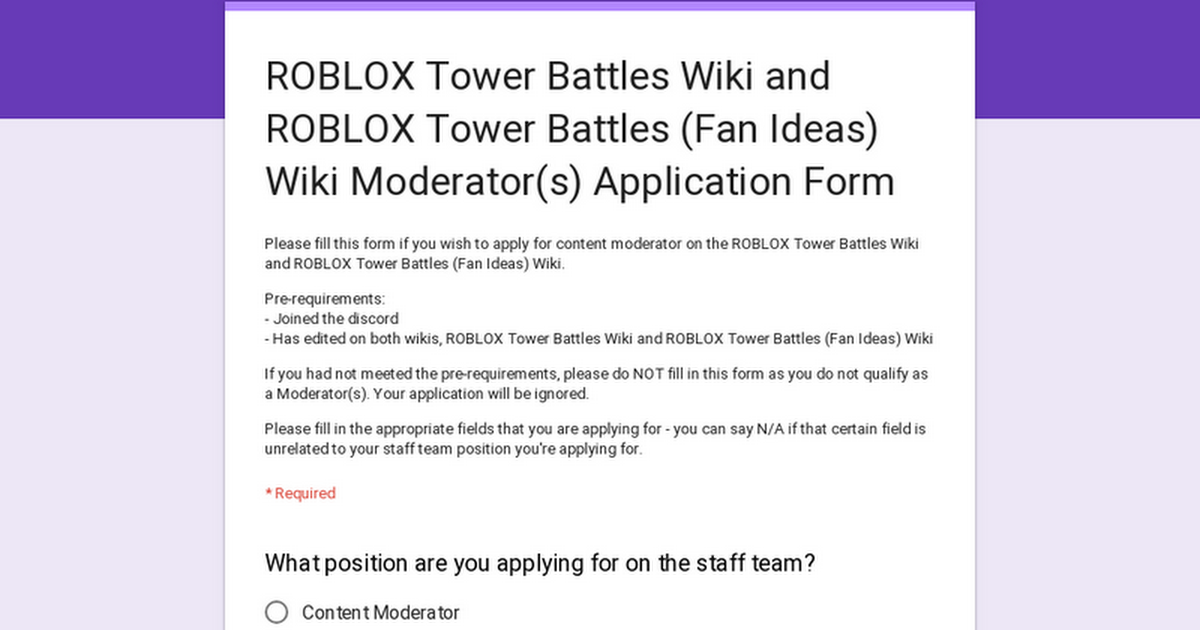 ROBLOX Tower Battles Wiki and ROBLOX Tower Battles (Fan Ideas) Wiki Moderator(s) Application Form

Please fill this form if you wish to apply for content moderator on the ROBLOX Tower Battles Wiki and ROBLOX Tower Battles (Fan Ideas) Wiki.

Pre-requirements:
- Joined the discord
- Has edited on both wikis, ROBLOX Tower Battles Wiki and ROBLOX Tower Battles (Fan Ideas) Wiki

If you had not meeted the pre-requirements, please do NOT fill in this form as you do not qualify as a Moderator(s). Your application will be ignored.

Please fill in the appropriate fields that you are applying for - you can say N/A if that certain field is unrelated to your staff team position you're applying for.

* Required

What position are you applying for on the staff team?

Content Moderator